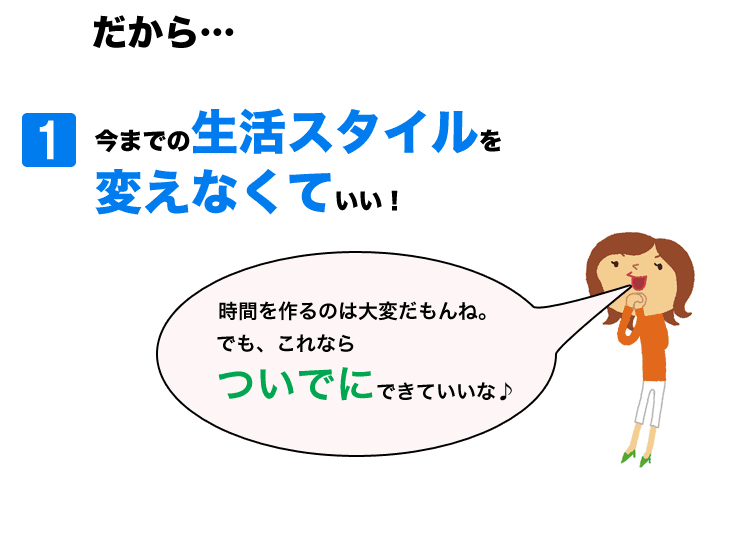 だから…

1 今までの生活スタイルを変えなくていい！

時間を作るのは大変だもんね。
でも、これなら
ついでにできていいな♪